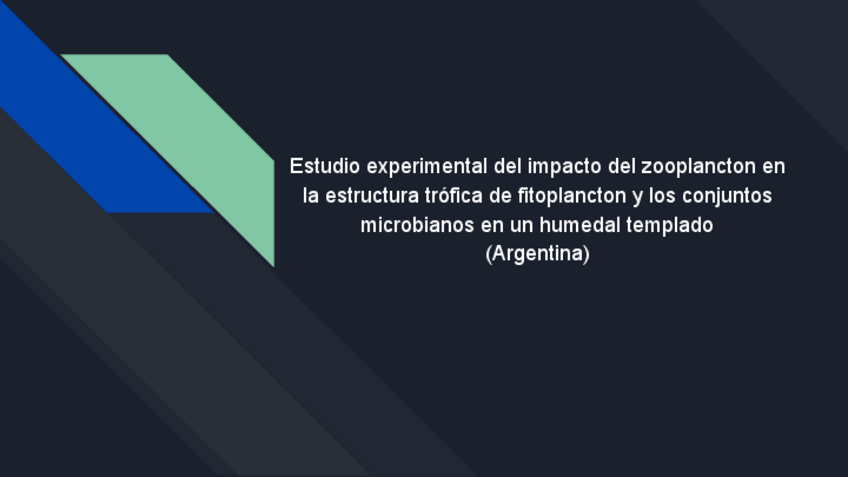 Estudio experimental del impacto del zooplancton en la estructura trófica de fitoplancton y los conjuntos microbianos en un humedal templado (Argentina)